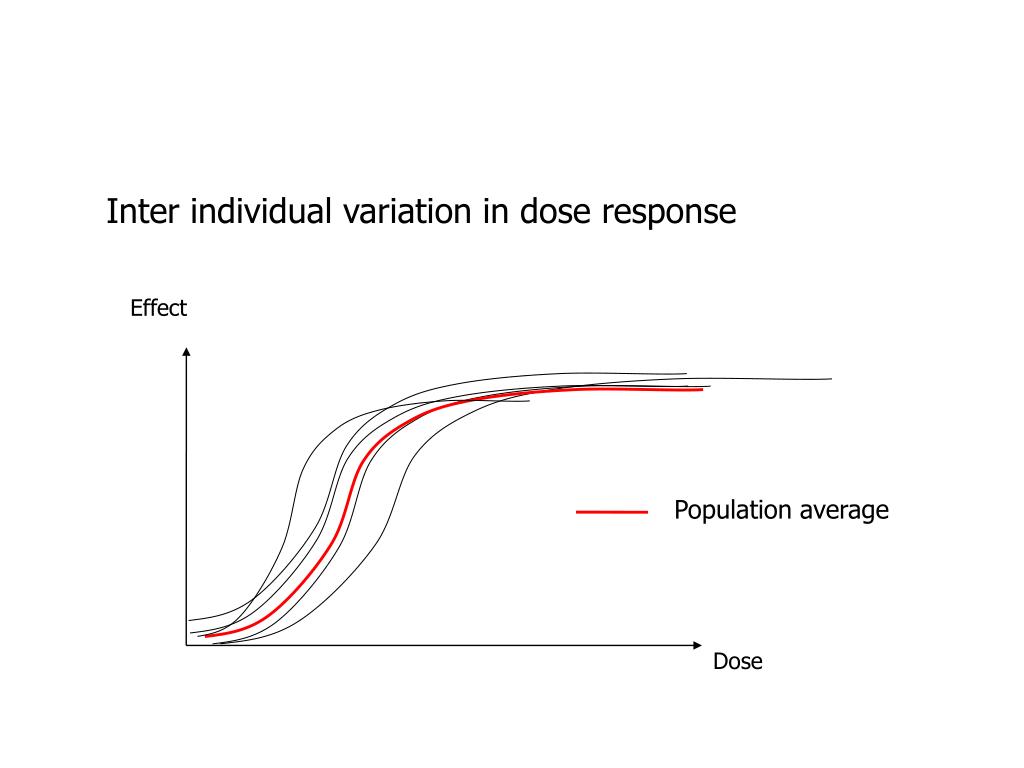 Inter individual variation in dose response

Effect

Population average

Dose